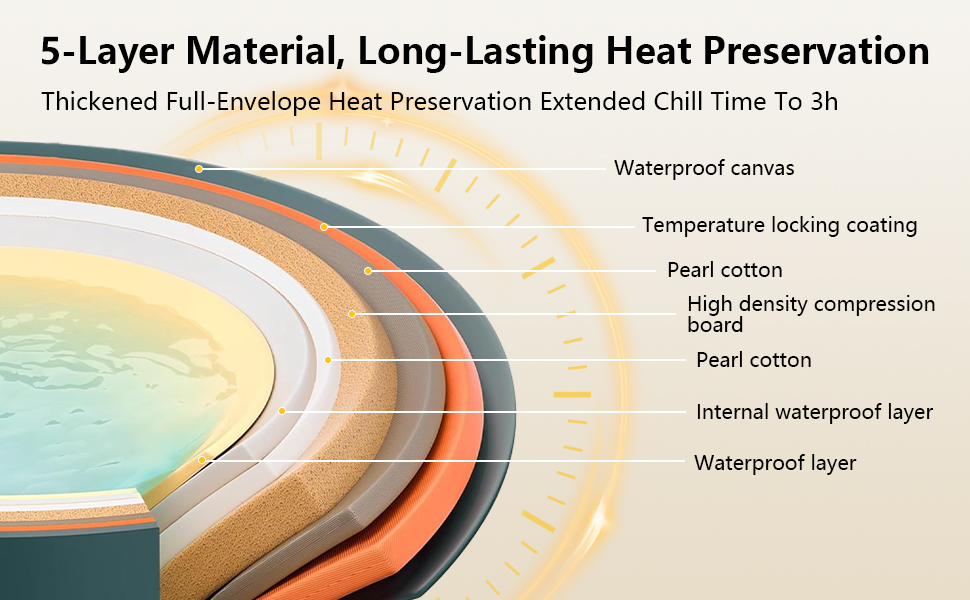 5-Layer Material, Long-Lasting Heat Preservation

Thickened Full-Envelope Heat Preservation Extended Chill Time To 3h

Waterproof canvas

Temperature locking coating

Pearl cotton

High density compression board

Pearl cotton

Internal waterproof layer

Waterproof layer